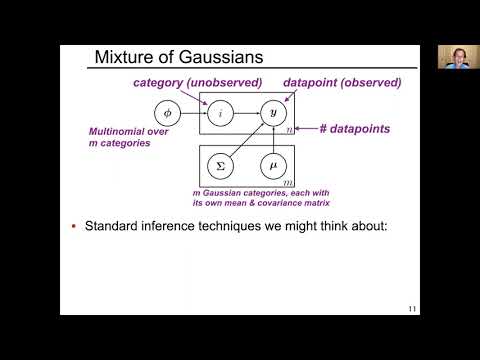 Mixture of Gaussians

category (unobserved)

datapoint (observed)

$\phi$

$i$

$y$

$n$

# datapoints

Multinomial over m categories

$\Sigma$

$\mu$

$m$

m Gaussian categories, each with its own mean & covariance matrix

• Standard inference techniques we might think about:

11